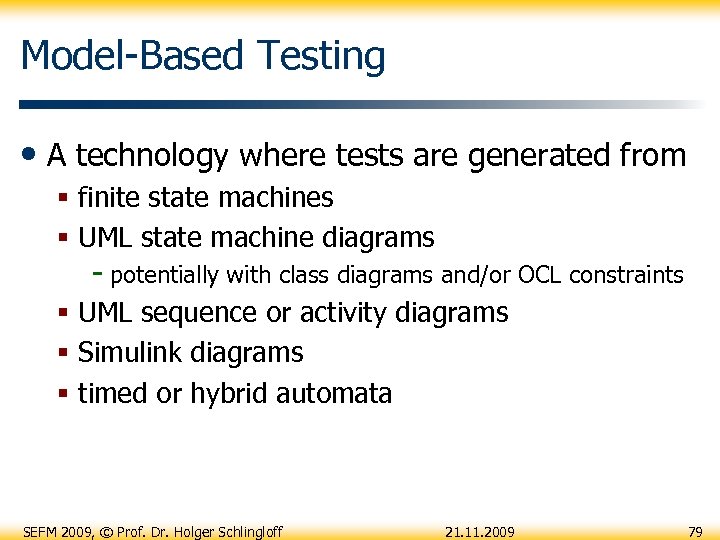 Model-Based Testing

• A technology where tests are generated from
▪ finite state machines
▪ UML state machine diagrams
- potentially with class diagrams and/or OCL constraints
▪ UML sequence or activity diagrams
▪ Simulink diagrams
▪ timed or hybrid automata

SEFM 2009, © Prof. Dr. Holger Schlingloff 21.11.2009 79